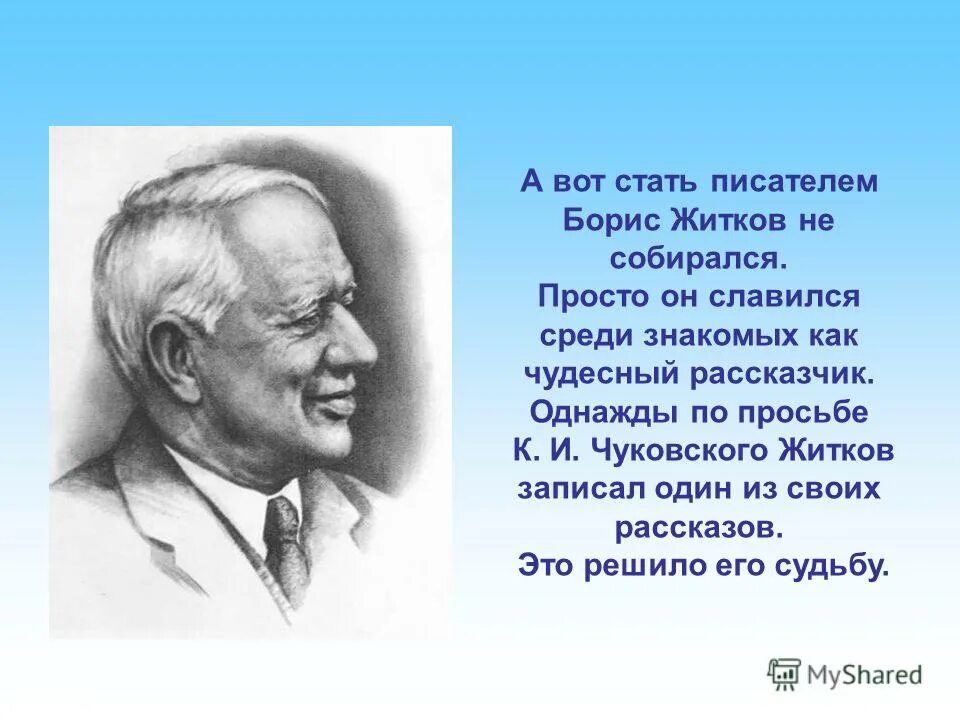 А вот стать писателем Борис Житков не собирался.
Просто он славился среди знакомых как чудесный рассказчик.
Однажды по просьбе К. И. Чуковского Житков записал один из своих рассказов.
Это решило его судьбу.

MyShared